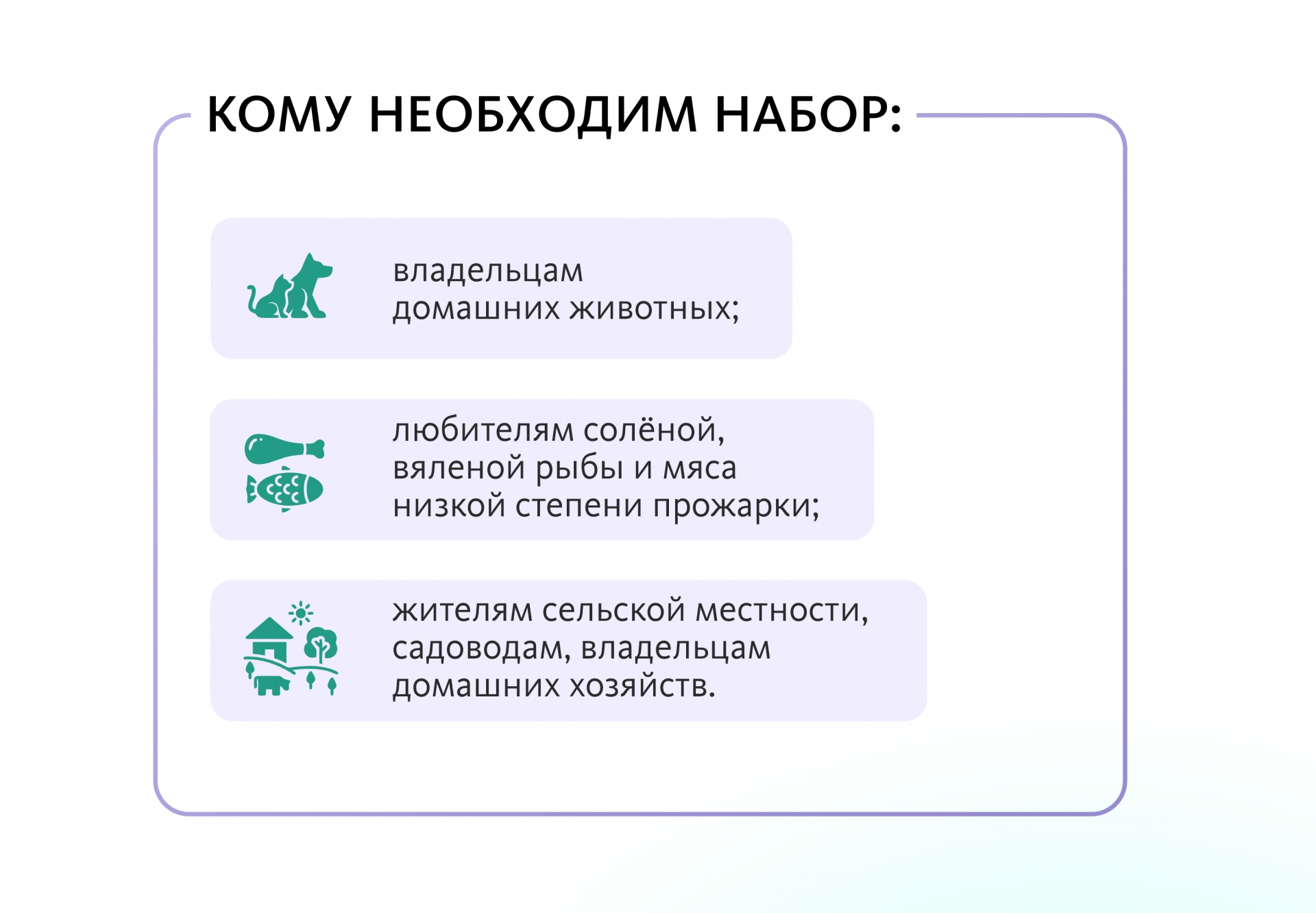 КОМУ НЕОБХОДИМ НАБОР:

владельцам домашних животных;

любителям солёной, вяленой рыбы и мяса низкой степени прожарки;

жителям сельской местности, садоводам, владельцам домашних хозяйств.